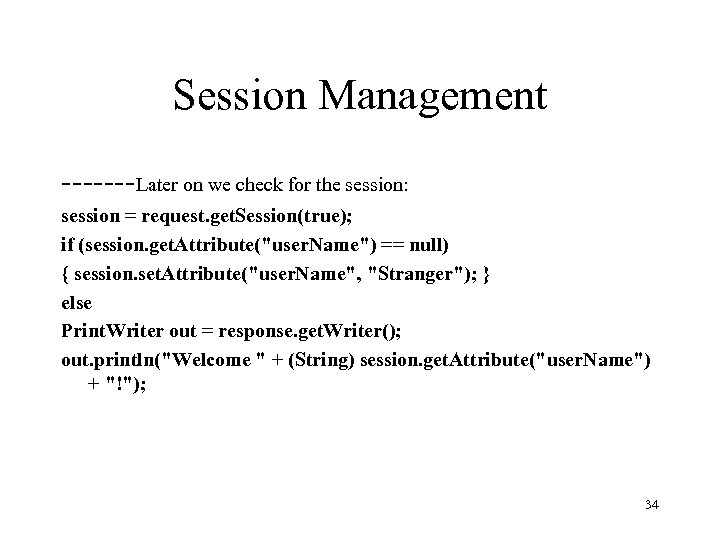 Session Management

-------Later on we check for the session:

session = request.getSession(true);

if (session.getAttribute("userName") == null)

{ session.setAttribute("userName", "Stranger"); }

else

PrintWriter out = response.getWriter();

out.println("Welcome " + (String) session.getAttribute("userName") + "!");

34